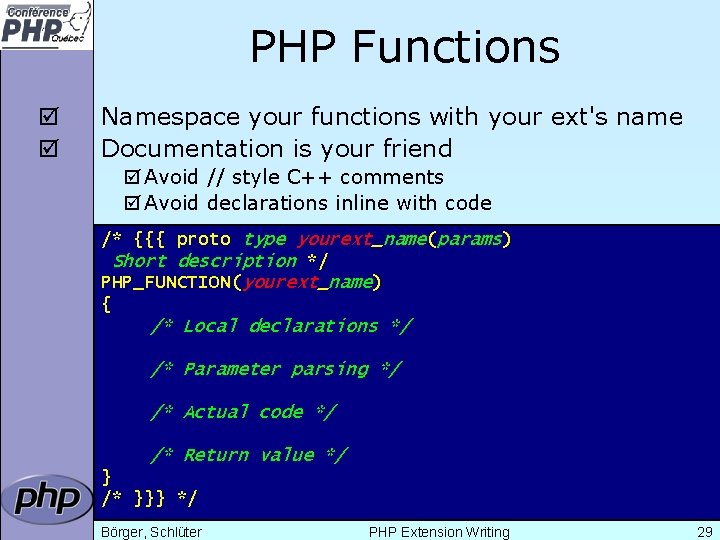 Conférence PHP Québec

PHP Functions

☑ Namespace your functions with your ext's name
☑ Documentation is your friend
☑ Avoid // style C++ comments
☑ Avoid declarations inline with code

/* {{{ proto type yourext_name(params)
 Short description */
PHP_FUNCTION(yourext_name)
{
	/* Local declarations */

	/* Parameter parsing */

	/* Actual code */

	/* Return value */
}
/* }}} */

php

Börger, Schlüter PHP Extension Writing 29